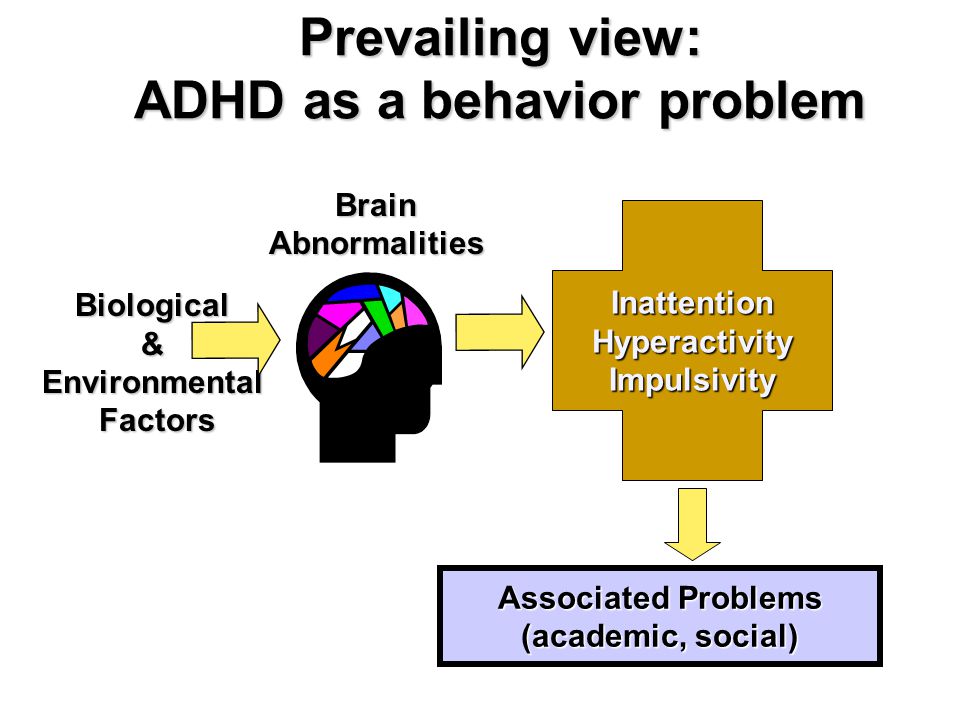 Prevailing view:
ADHD as a behavior problem

Biological
&
Environmental
Factors

Brain
Abnormalities

Inattention
Hyperactivity
Impulsivity

Associated Problems
(academic, social)